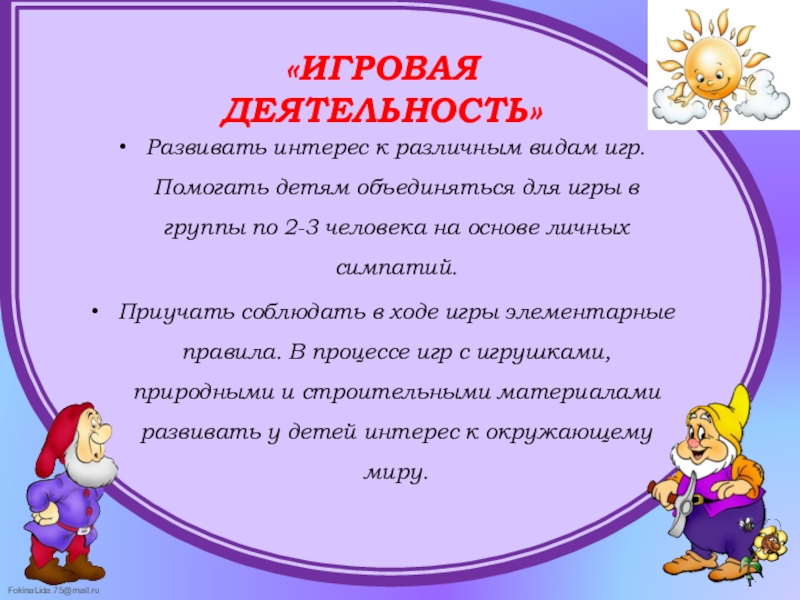 «ИГРОВАЯ ДЕЯТЕЛЬНОСТЬ»

• Развивать интерес к различным видам игр. Помогать детям объединяться для игры в группы по 2-3 человека на основе личных симпатий.

• Приучать соблюдать в ходе игры элементарные правила. В процессе игр с игрушками, природными и строительными материалами развивать у детей интерес к окружающему миру.

FokinaLida.75@mail.ru